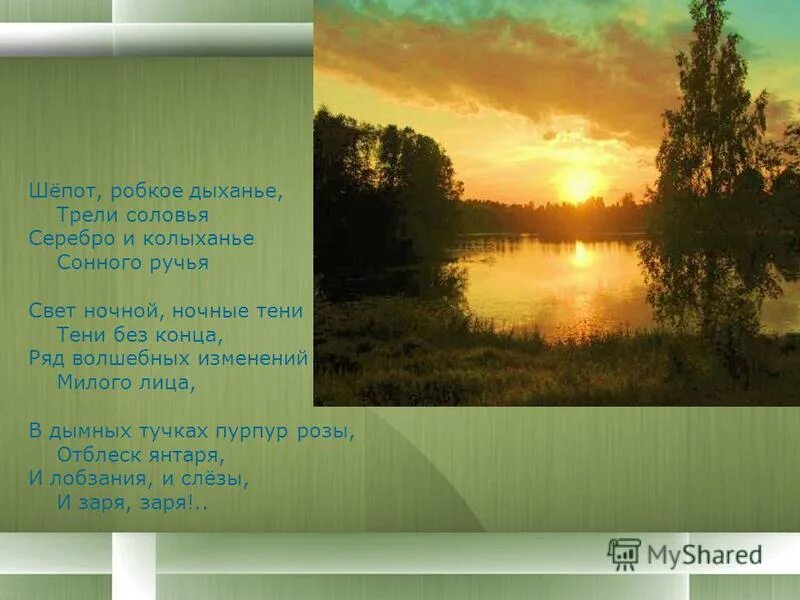 Шёпот, робкое дыханье,
Трели соловья
Серебро и колыханье
Сонного ручья

Свет ночной, ночные тени
Тени без конца,
Ряд волшебных изменений
Милого лица,

В дымных тучках пурпур розы,
Отблеск янтаря,
И лобзания, и слёзы,
И заря, заря!..

MyShared